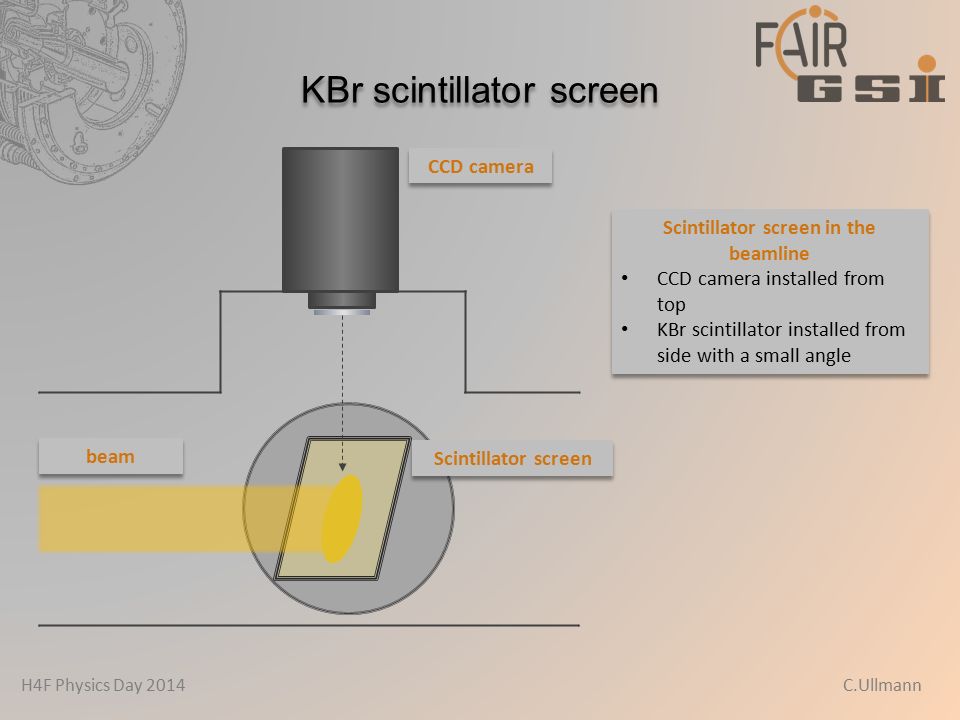 FAIR
GSI

KBr scintillator screen

CCD camera

Scintillator screen in the beamline
• CCD camera installed from top
• KBr scintillator installed from side with a small angle

beam

Scintillator screen

H4F Physics Day 2014

C.Ullmann